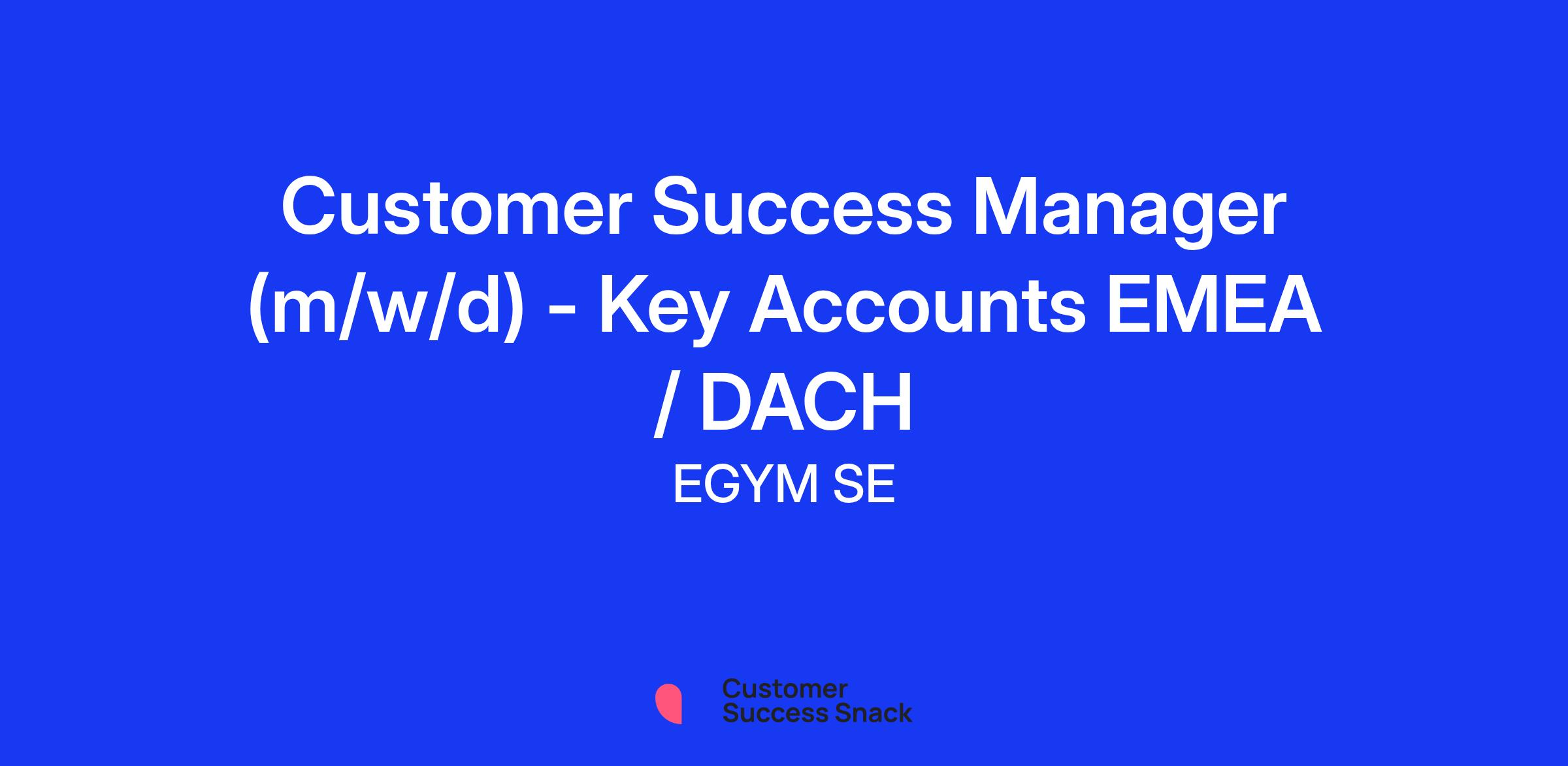 Customer Success Manager (m/w/d) - Key Accounts EMEA / DACH

EGYM SE

Customer
Success Snack